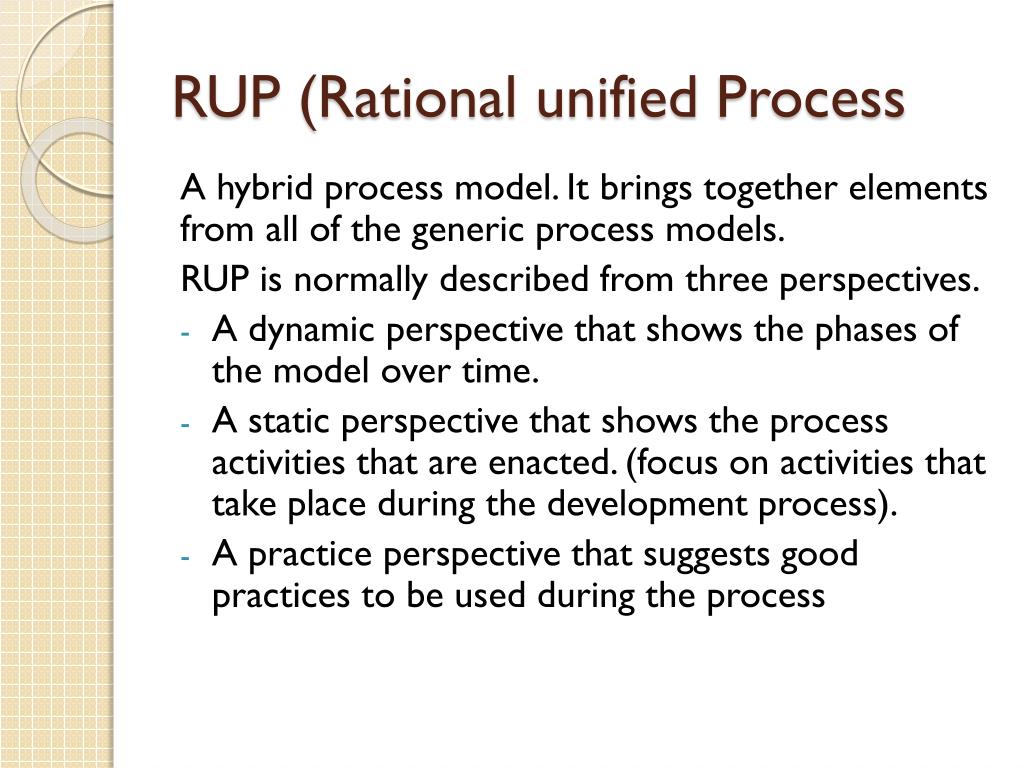 RUP (Rational unified Process

A hybrid process model. It brings together elements from all of the generic process models.

RUP is normally described from three perspectives.

- A dynamic perspective that shows the phases of the model over time.
- A static perspective that shows the process activities that are enacted. (focus on activities that take place during the development process).
- A practice perspective that suggests good practices to be used during the process